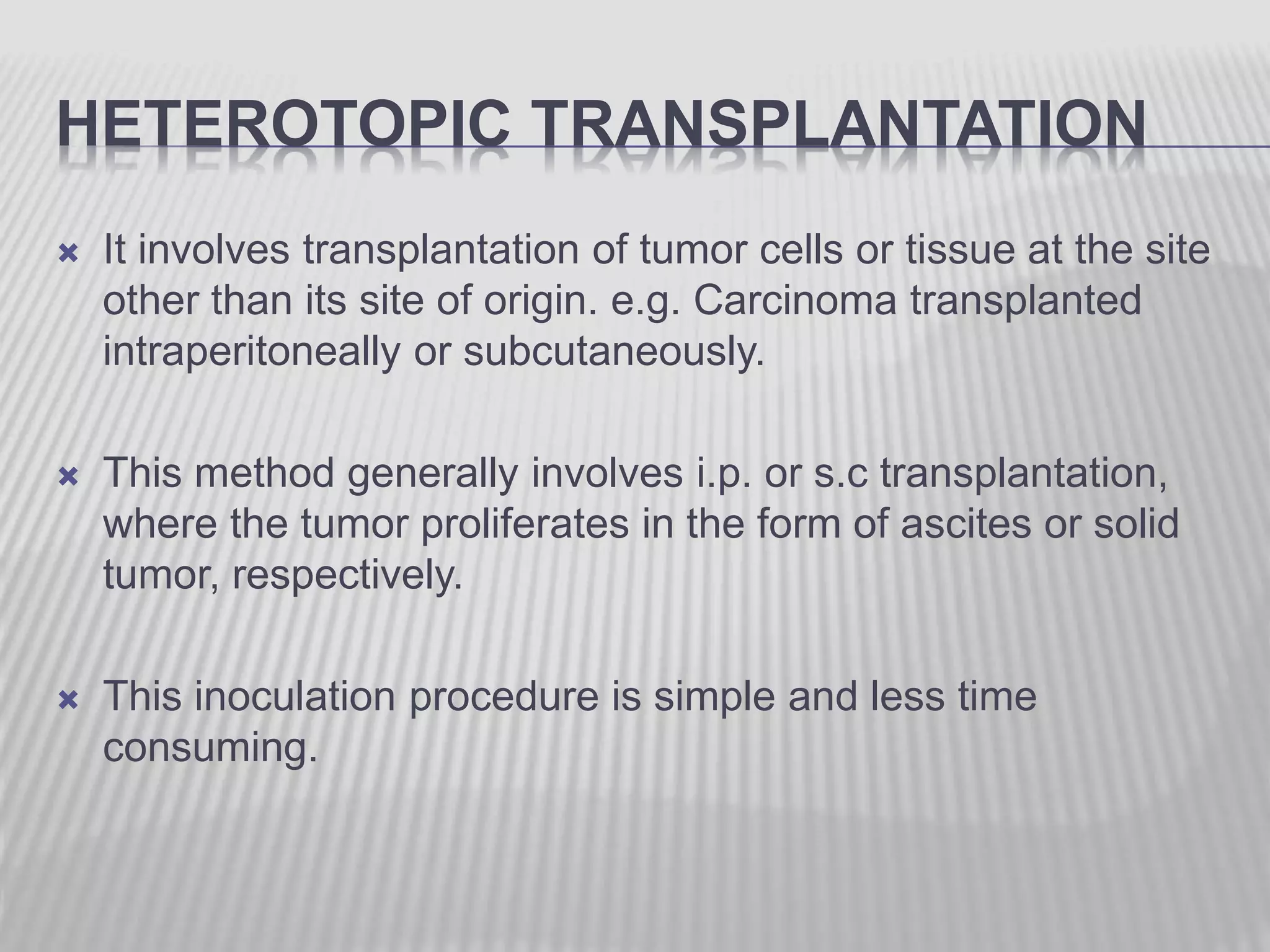 HETEROTOPIC TRANSPLANTATION

It involves transplantation of tumor cells or tissue at the site other than its site of origin. e.g. Carcinoma transplanted intraperitoneally or subcutaneously.

This method generally involves i.p. or s.c transplantation, where the tumor proliferates in the form of ascites or solid tumor, respectively.

This inoculation procedure is simple and less time consuming.